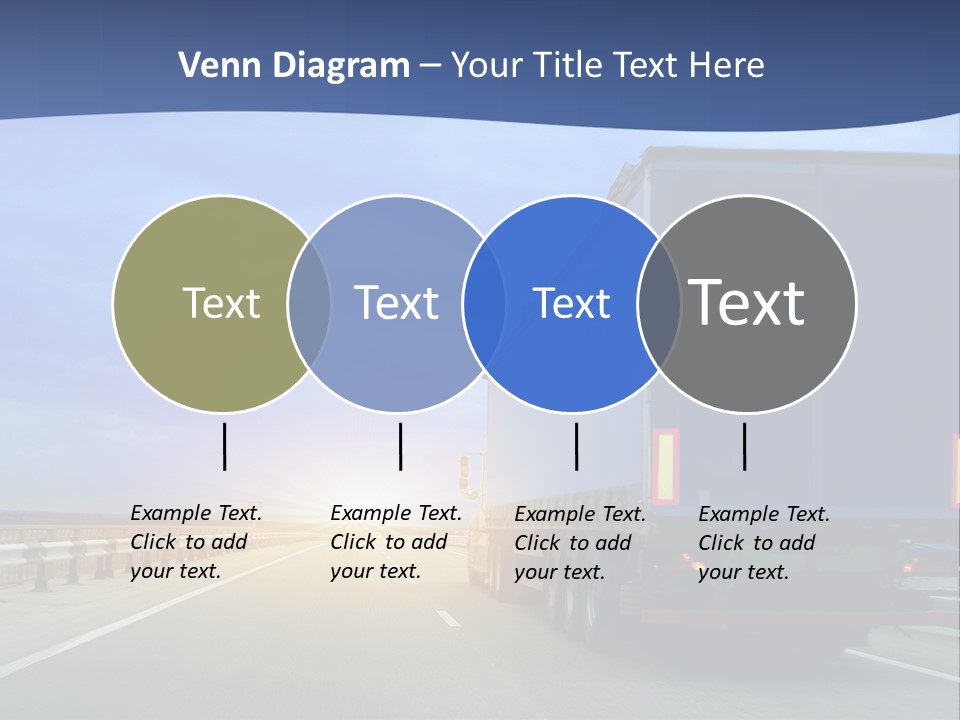 Venn Diagram – Your Title Text Here

Text

Text

Text

Text

Example Text. Click to add your text.

Example Text. Click to add your text.

Example Text. Click to add your text.

Example Text. Click to add your text.